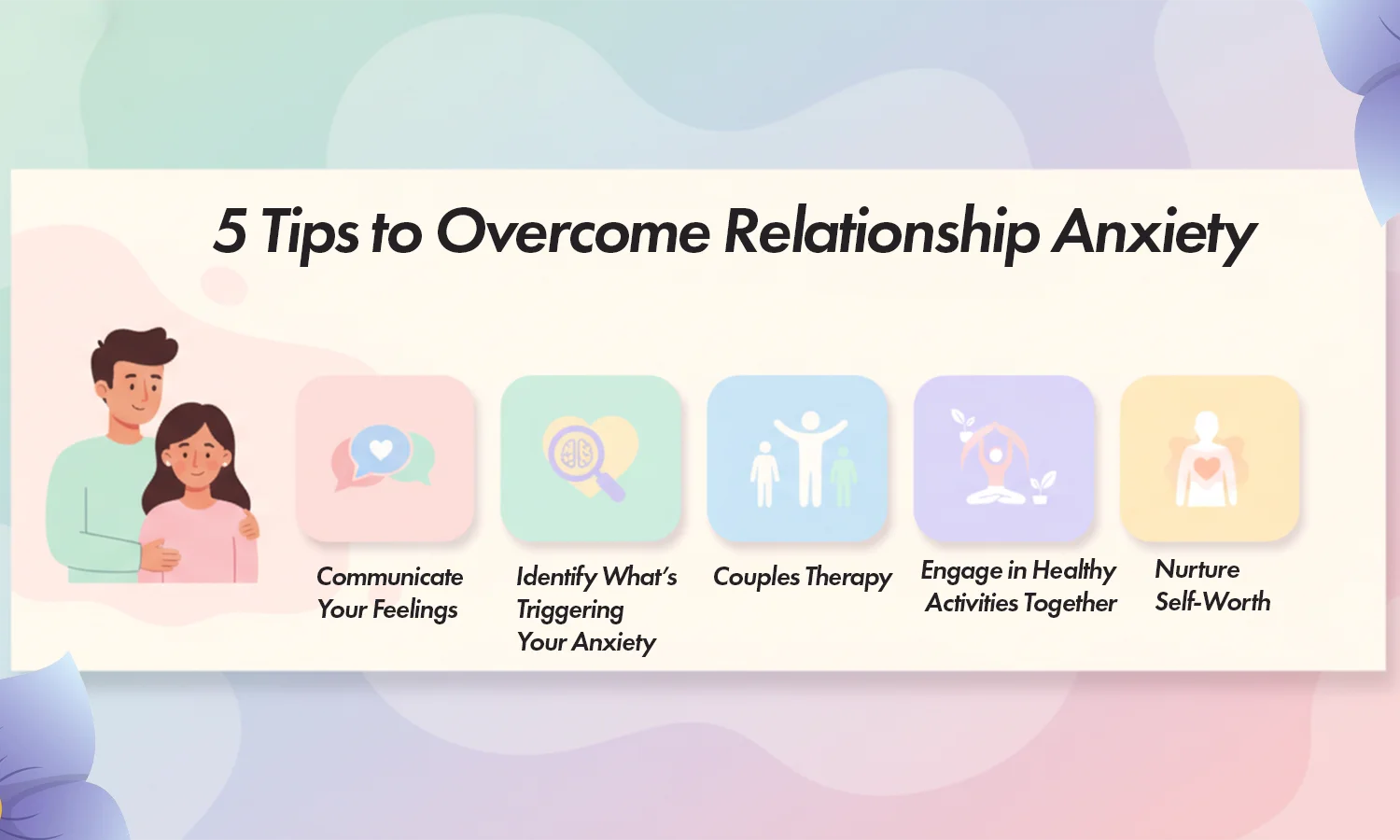 5 Tips to Overcome Relationship Anxiety

Communicate Your Feelings

Identify What's Triggering Your Anxiety

Couples Therapy

Engage in Healthy Activities Together

Nurture Self-Worth